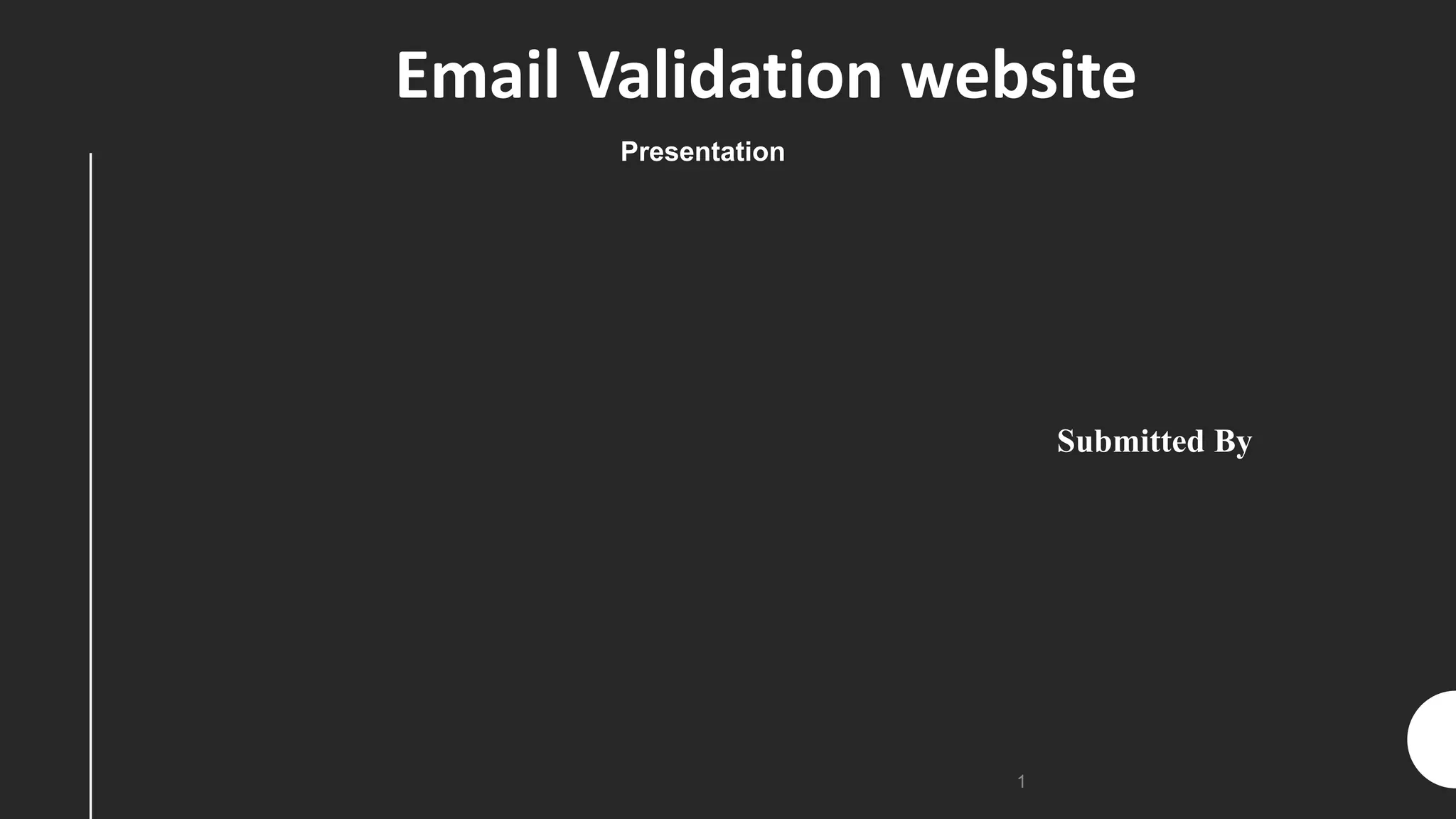 Email Validation website

Presentation

Submitted By

1